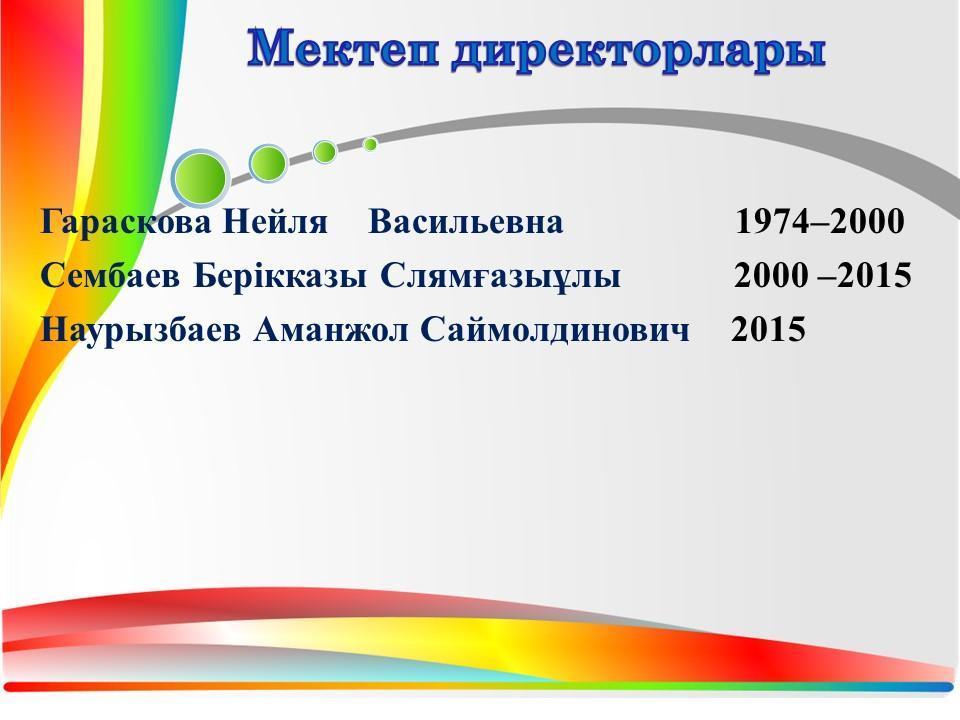 Мектеп директорлары

Гараскова Нейля Васильевна 1974–2000

Сембаев Берікказы Слямғазыұлы 2000 –2015

Наурызбаев Аманжол Саймолдинович 2015